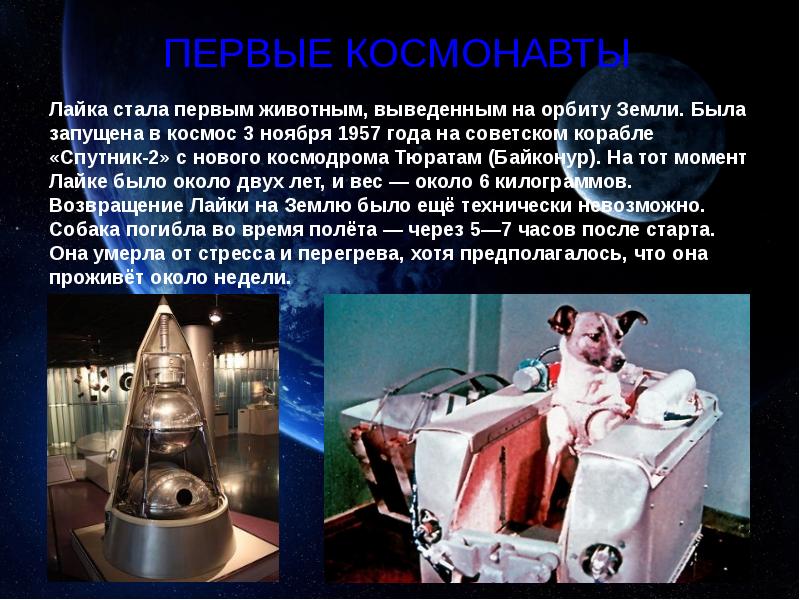 ПЕРВЫЕ КОСМОНАВТЫ

Лайка стала первым животным, выведенным на орбиту Земли. Была запущена в космос 3 ноября 1957 года на советском корабле «Спутник-2» с нового космодрома Тюратам (Байконур). На тот момент Лайке было около двух лет, и вес — около 6 килограммов. Возвращение Лайки на Землю было ещё технически невозможно. Собака погибла во время полёта — через 5—7 часов после старта. Она умерла от стресса и перегрева, хотя предполагалось, что она проживёт около недели.